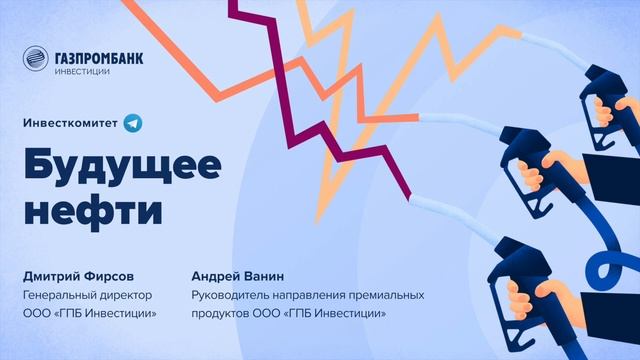 ГАЗПРОМБАНК
ИНВЕСТИЦИИ

Инвесткомитет

Будущее нефти

Дмитрий Фирсов
Генеральный директор
ООО «ГПБ Инвестиции»

Андрей Ванин
Руководитель направления премиальных продуктов ООО «ГПБ Инвестиции»